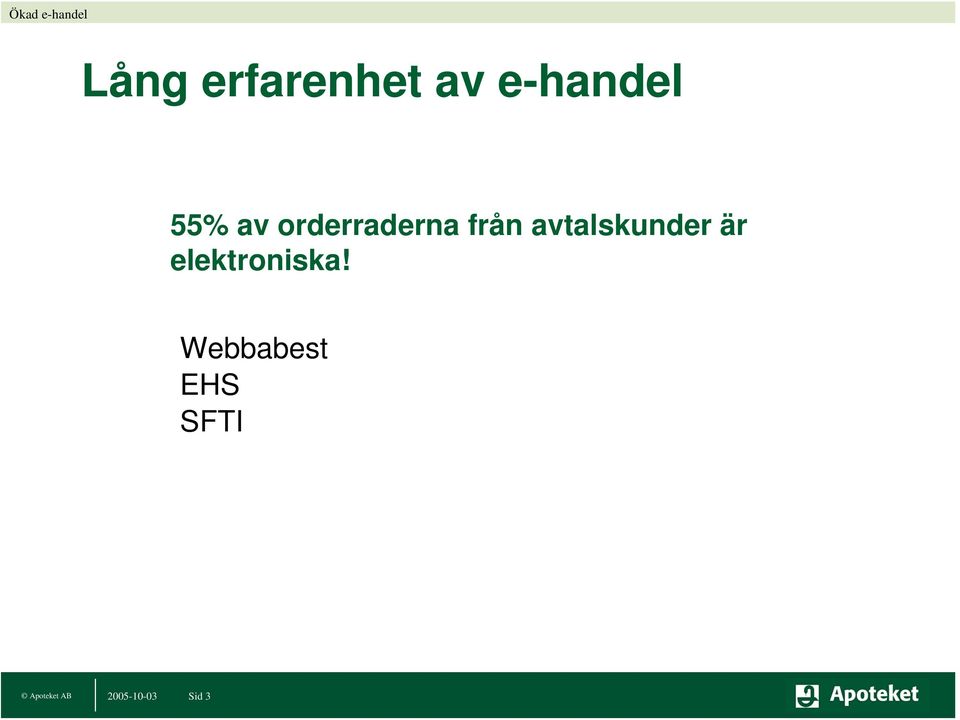 Ökad e-handel

Lång erfarenhet av e-handel

55% av orderraderna från avtalskunder är elektroniska!

Webbabest
EHS
SFTI

© Apoteket AB
2005-10-03
Sid 3
Apoteket